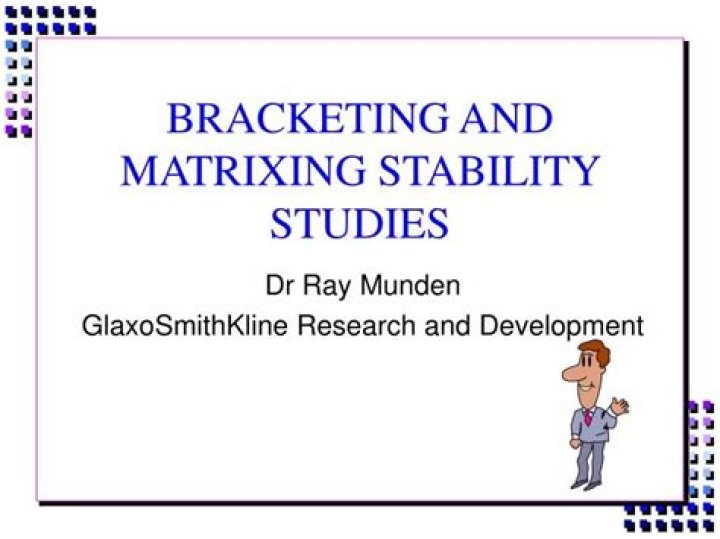 BRACKETING AND MATRIXING STABILITY STUDIES

Dr Ray Munden
GlaxoSmithKline Research and Development